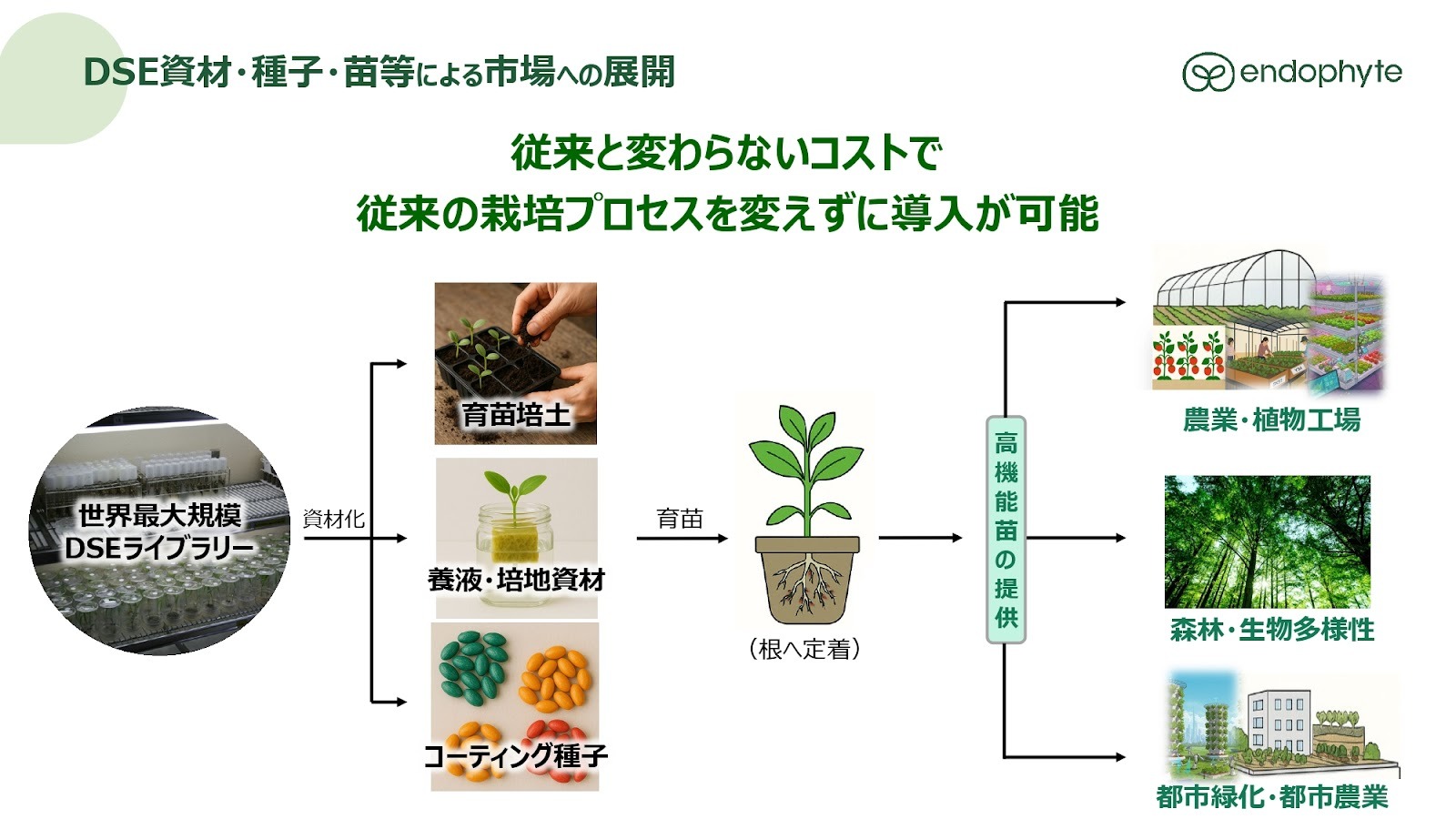 DSE資材・種子・苗等による市場への展開

endophyte

従来と変わらないコストで
従来の栽培プロセスを変えずに導入が可能

世界最大規模
DSEライブラリー

資材化

育苗培土

養液・培地資材

コーティング種子

育苗

（根へ定着）

高機能苗の提供

農業・植物工場

森林・生物多様性

都市緑化・都市農業